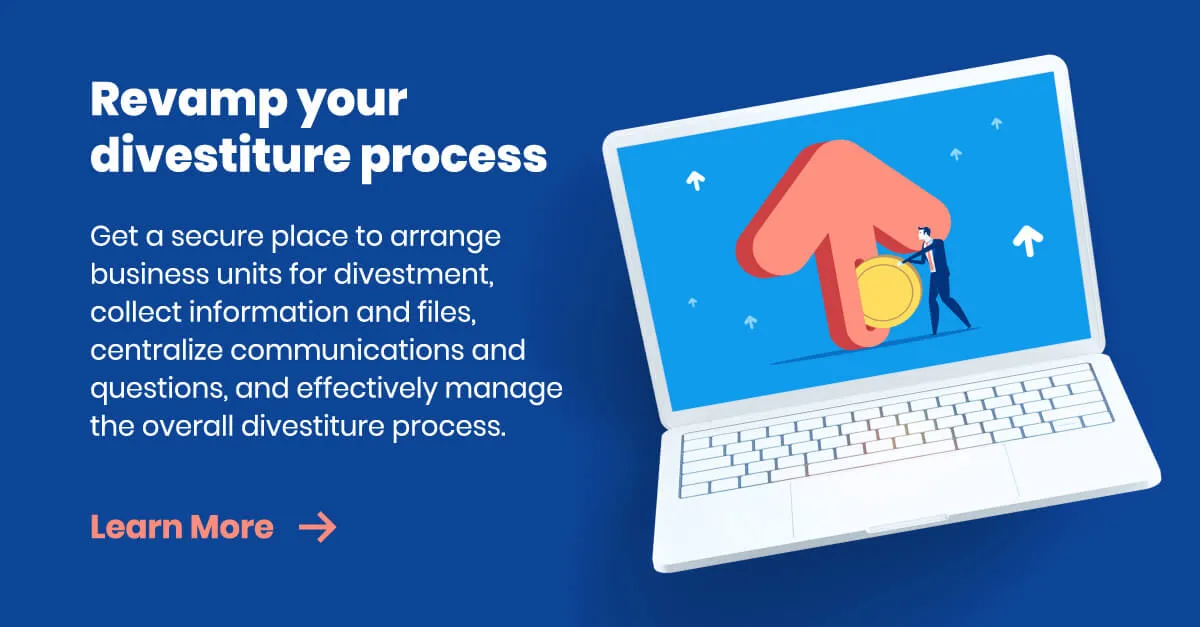 Revamp your divestiture process

Get a secure place to arrange business units for divestment, collect information and files, centralize communications and questions, and effectively manage the overall divestiture process.

Learn More →